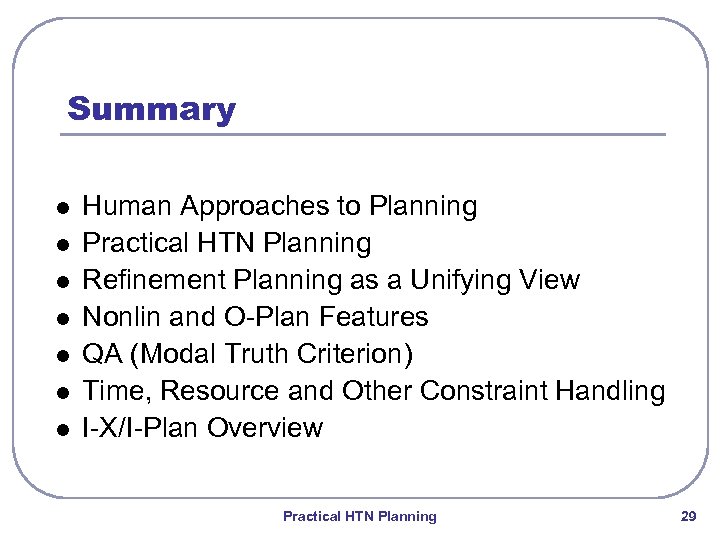 Summary

- Human Approaches to Planning
- Practical HTN Planning
- Refinement Planning as a Unifying View
- Nonlin and O-Plan Features
- QA (Modal Truth Criterion)
- Time, Resource and Other Constraint Handling
- I-X/I-Plan Overview

Practical HTN Planning

29